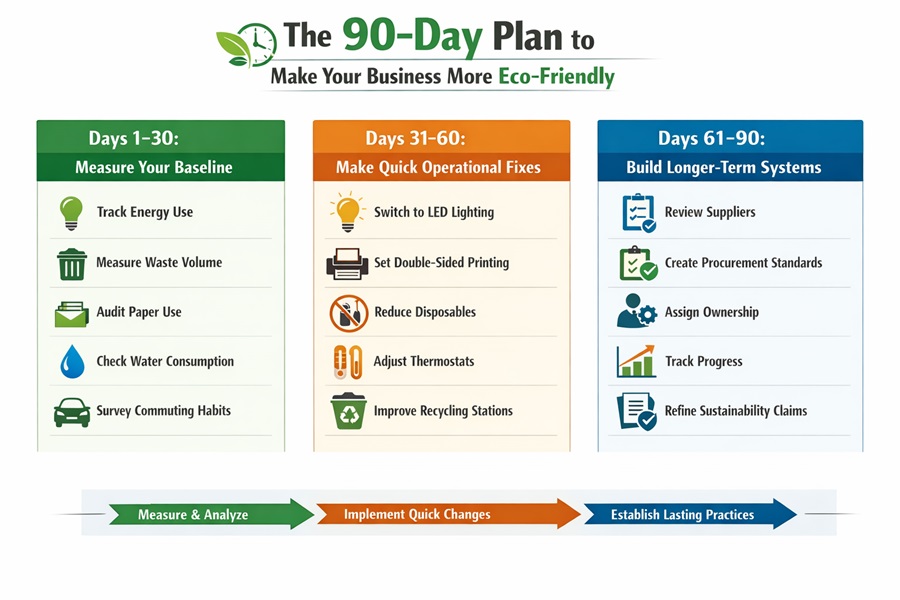 The 90-Day Plan to
Make Your Business More Eco-Friendly

Days 1–30:
Measure Your Baseline

Track Energy Use

Measure Waste Volume

Audit Paper Use

Check Water Consumption

Survey Commuting Habits

Days 31–60:
Make Quick Operational Fixes

Switch to LED Lighting

Set Double-Sided Printing

Reduce Disposables

Adjust Thermostats

Improve Recycling Stations

Days 61–90:
Build Longer-Term Systems

Review Suppliers

Create Procurement Standards

Assign Ownership

Track Progress

Refine Sustainability Claims

Measure & Analyze

Implement Quick Changes

Establish Lasting Practices